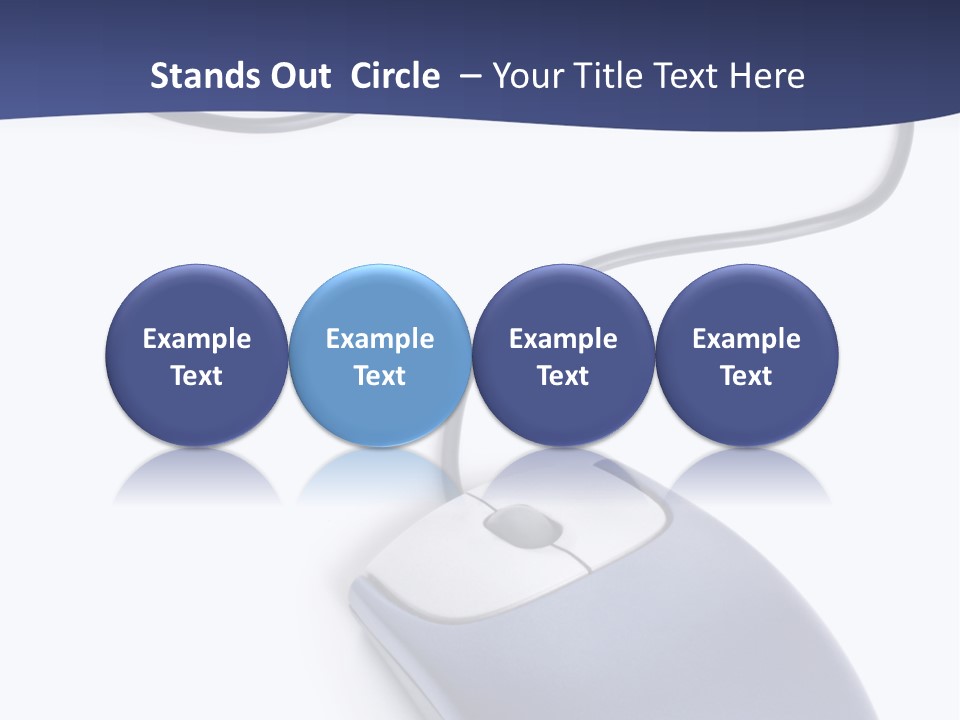 Stands Out  Circle  – Your Title Text Here

Example Text

Example Text

Example Text

Example Text